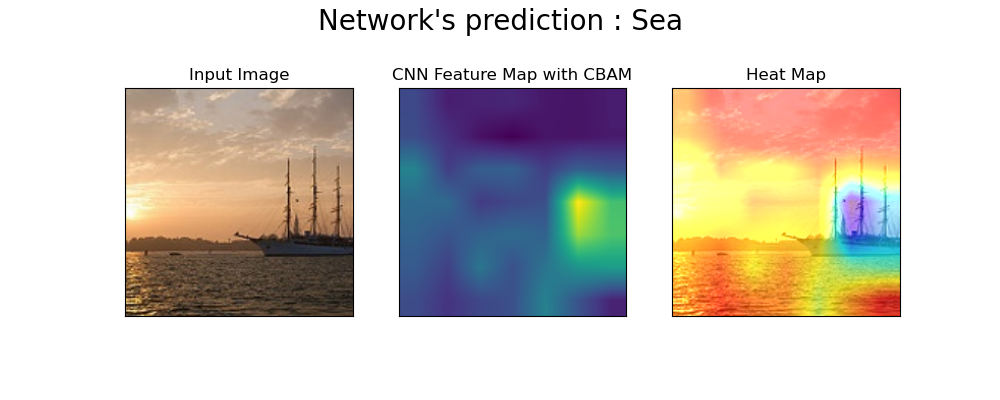 Network's prediction : Sea

Input Image

CNN Feature Map with CBAM

Heat Map